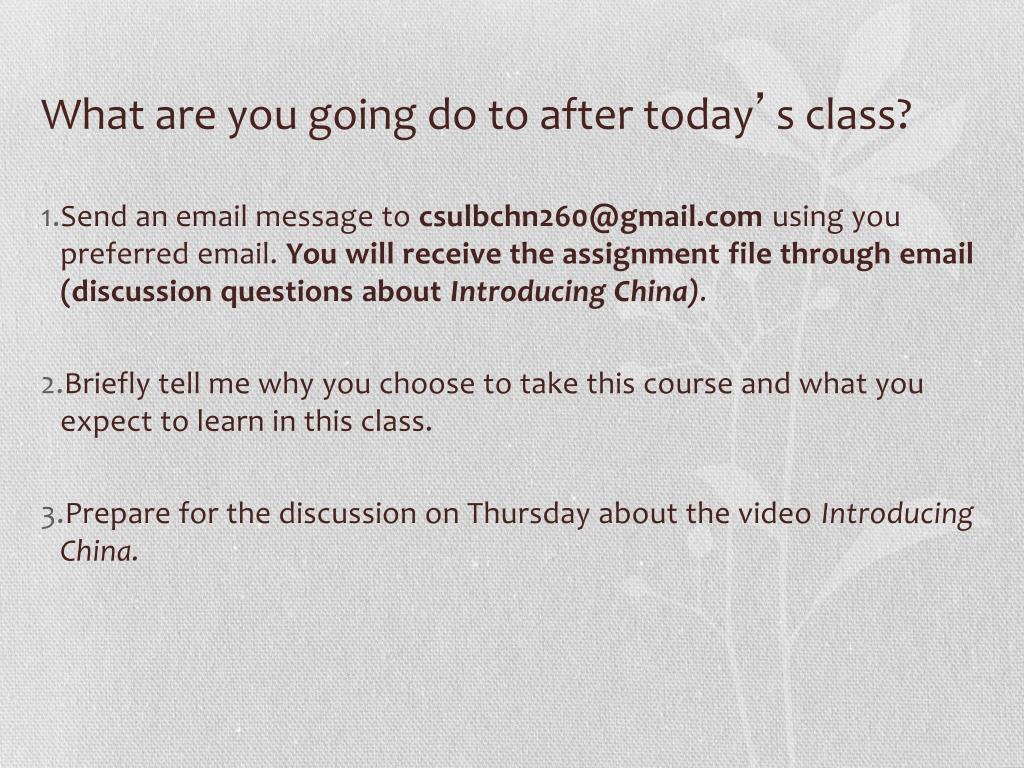 What are you going do to after today’s class?

1. Send an email message to csulbchn260@gmail.com using you preferred email. You will receive the assignment file through email (discussion questions about Introducing China).

2. Briefly tell me why you choose to take this course and what you expect to learn in this class.

3. Prepare for the discussion on Thursday about the video Introducing China.